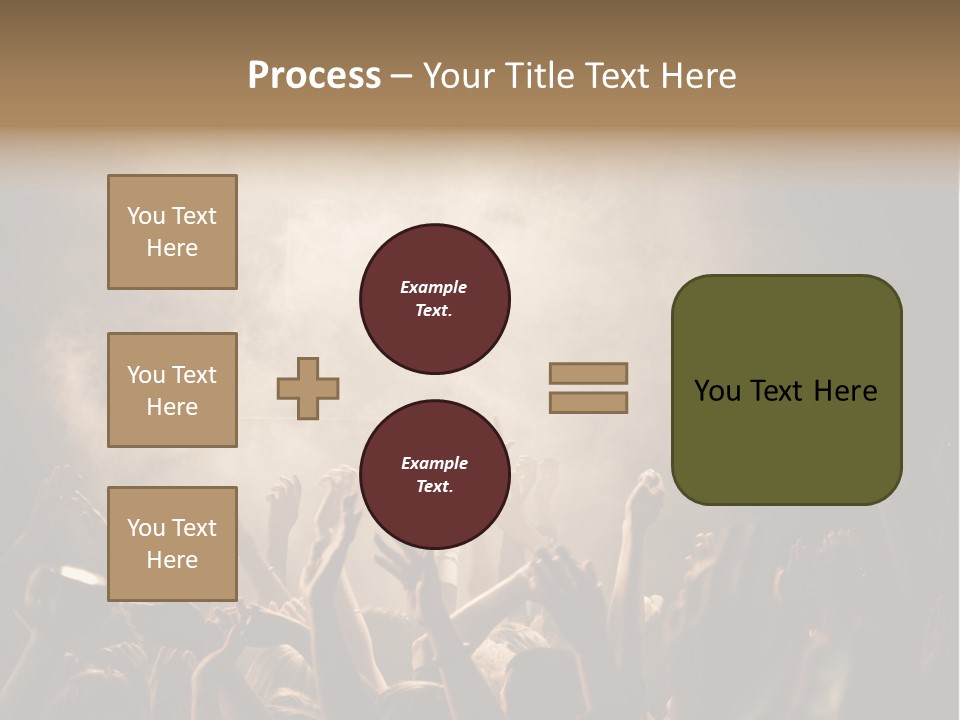 Process – Your Title Text Here

You Text Here

You Text Here

You Text Here

Example Text.

Example Text.

You Text Here